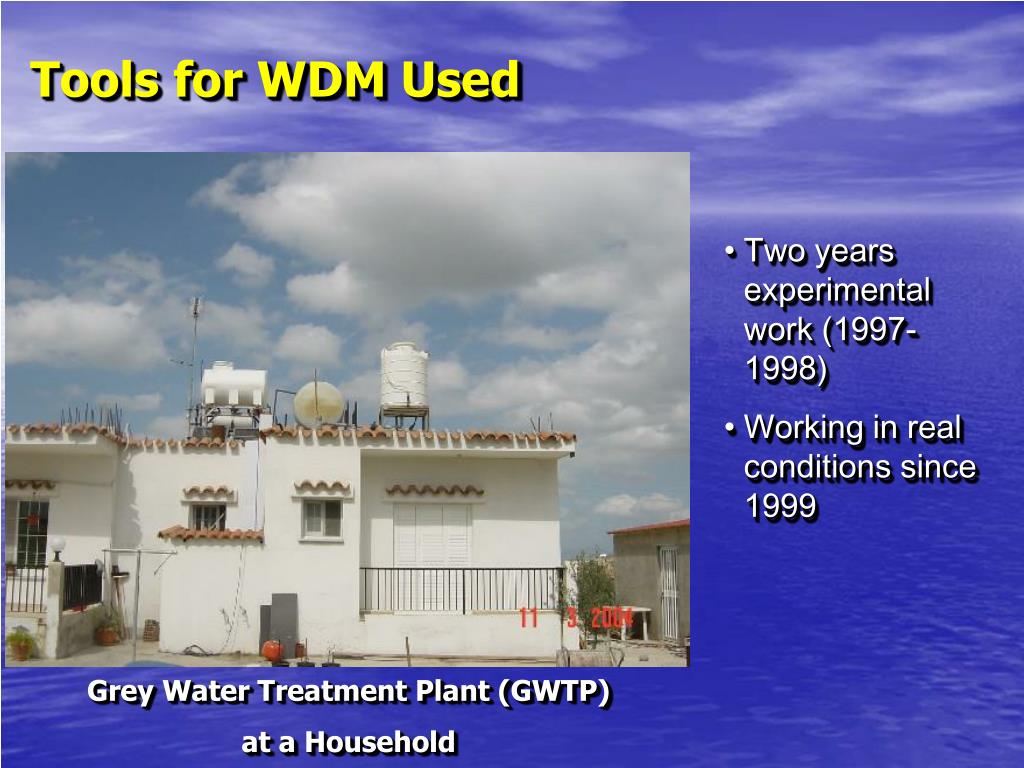 Tools for WDM Used

11 3 2004

• Two years experimental work (1997-1998)

• Working in real conditions since 1999

Grey Water Treatment Plant (GWTP)

at a Household